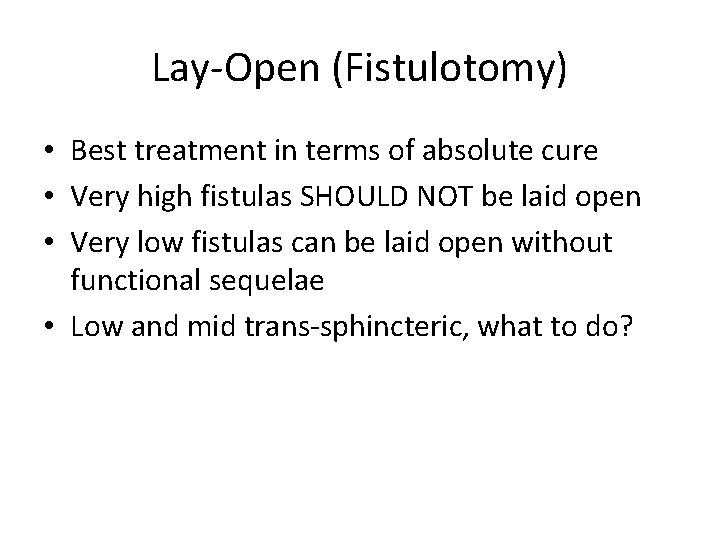 Lay-Open (Fistulotomy)

• Best treatment in terms of absolute cure
• Very high fistulas SHOULD NOT be laid open
• Very low fistulas can be laid open without functional sequelae
• Low and mid trans-sphincteric, what to do?